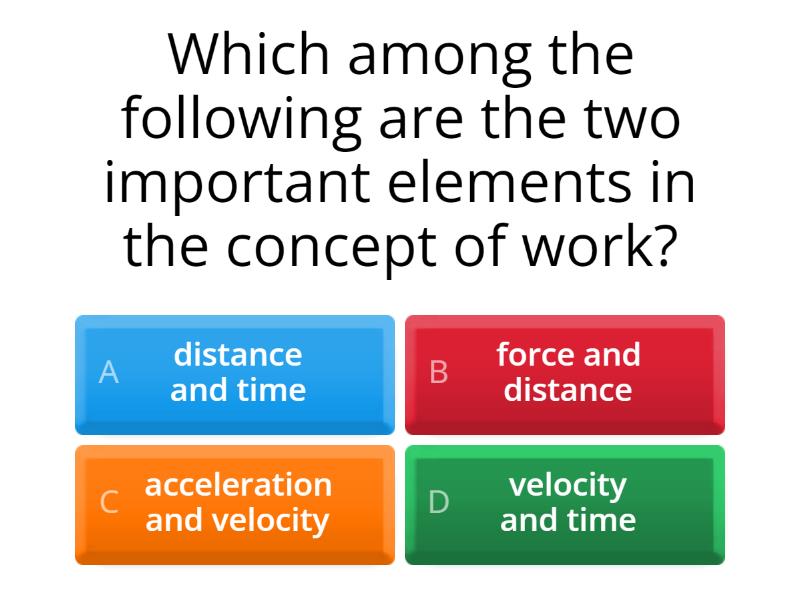 Which among the following are the two important elements in the concept of work?

A distance and time

B force and distance

C acceleration and velocity

D velocity and time